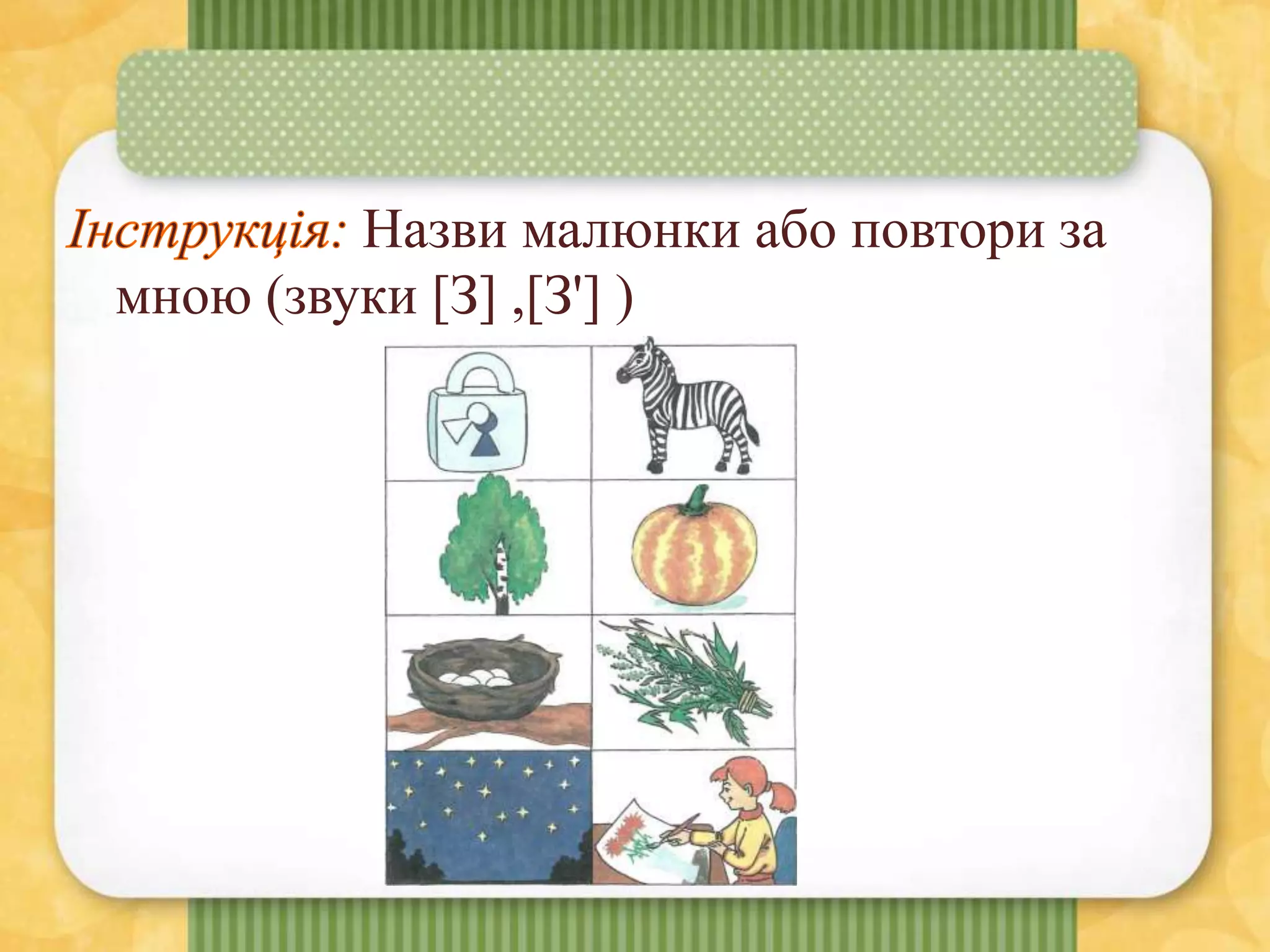 Інструкція: Назви малюнки або повтори за мною (звуки [З] ,[З'] )